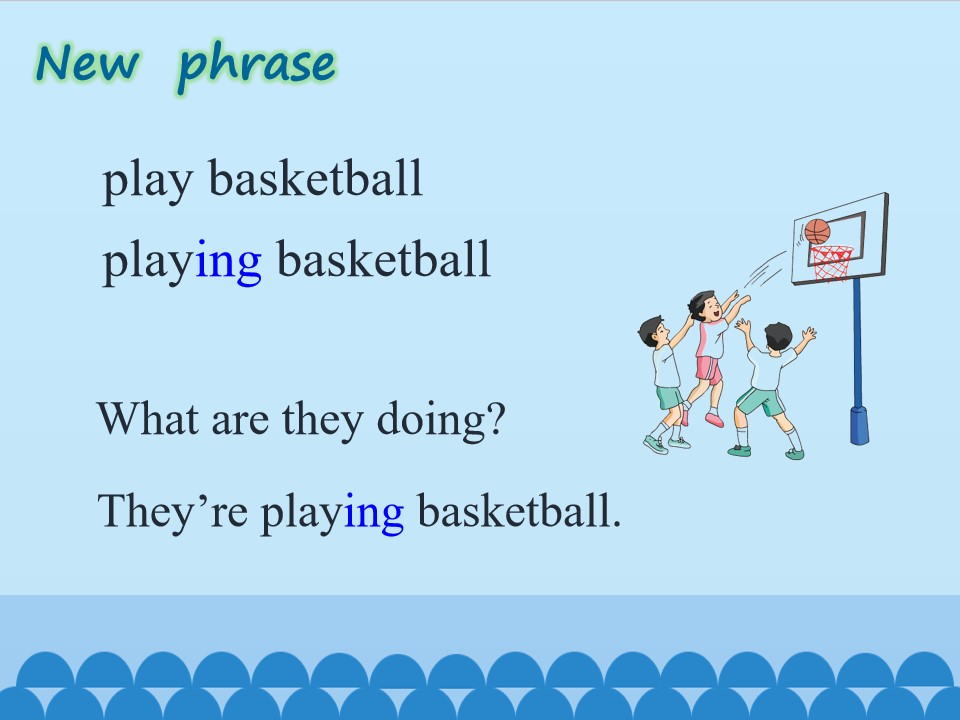 New phrase

play basketball

playing basketball

What are they doing?

They're playing basketball.